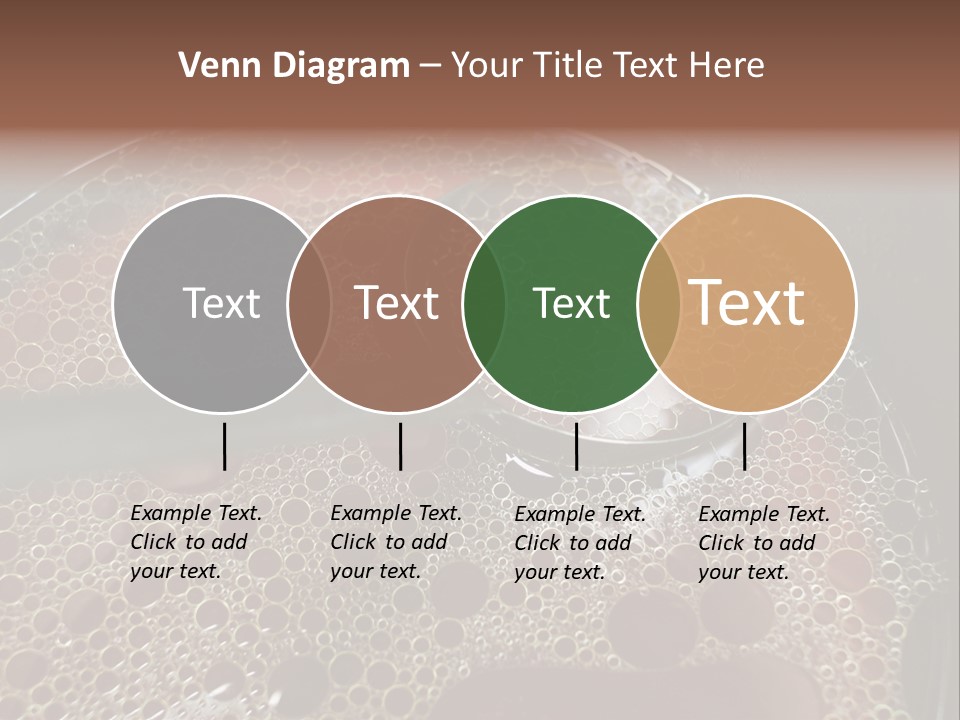 Venn Diagram – Your Title Text Here

Text

Text

Text

Text

Example Text. Click to add your text.

Example Text. Click to add your text.

Example Text. Click to add your text.

Example Text. Click to add your text.